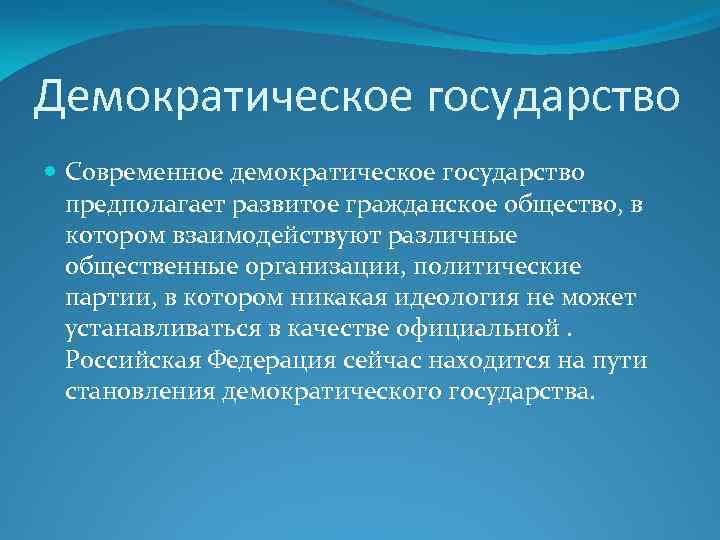 Демократическое государство

Современное демократическое государство предполагает развитое гражданское общество, в котором взаимодействуют различные общественные организации, политические партии, в котором никакая идеология не может устанавливаться в качестве официальной . Российская Федерация сейчас находится на пути становления демократического государства.